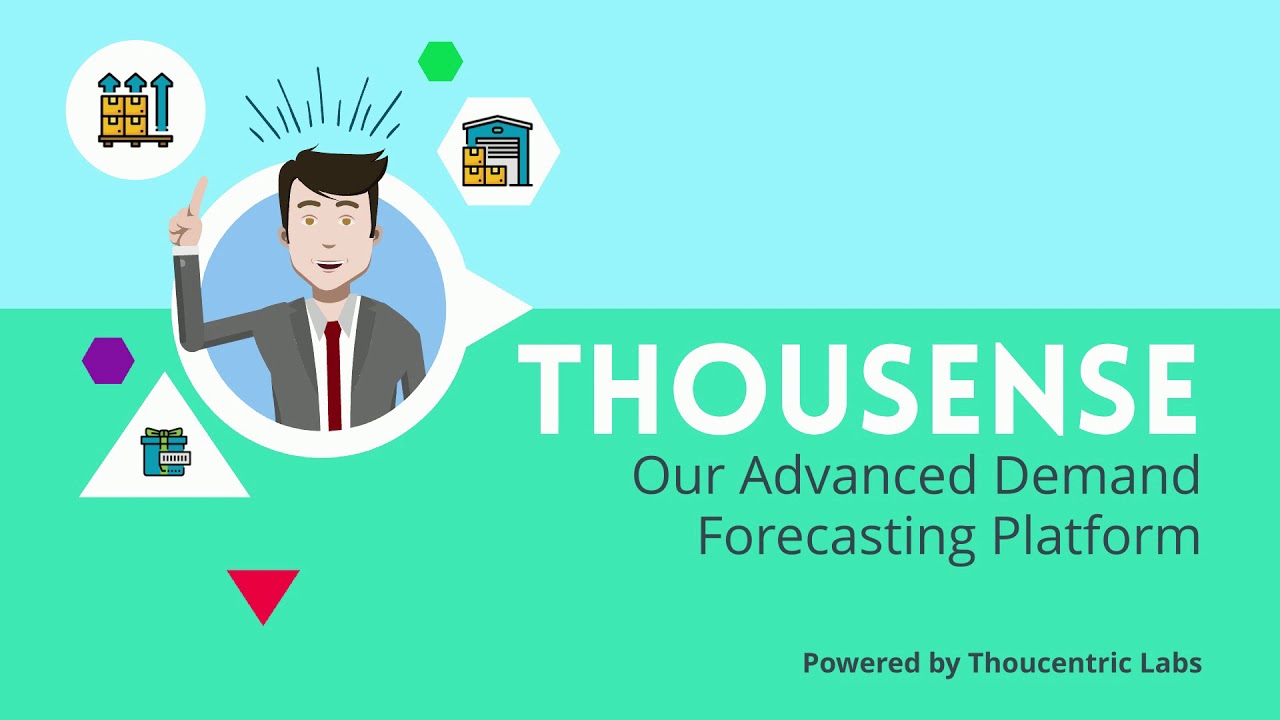 THOUSENSE
Our Advanced Demand Forecasting Platform

Powered by Thoucentric Labs